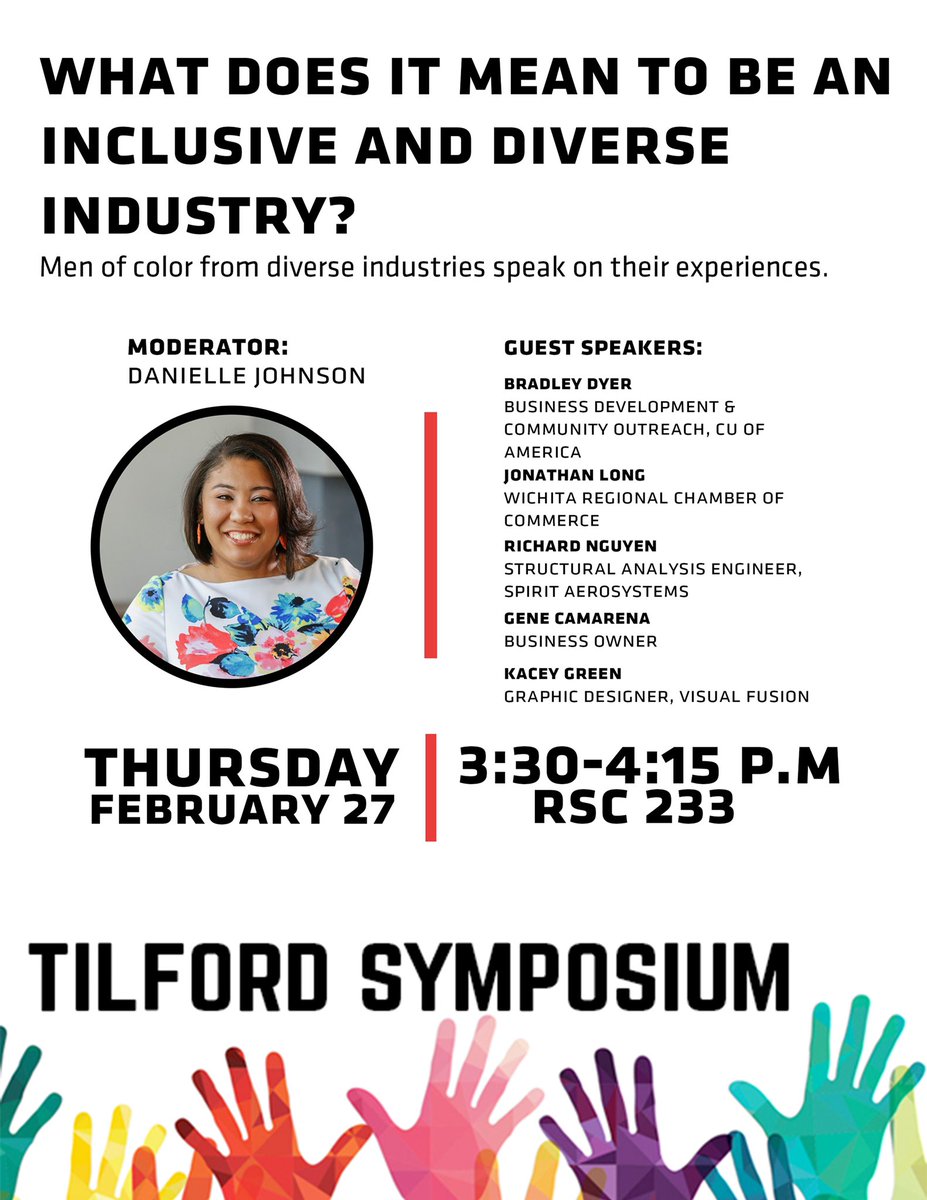 WHAT DOES IT MEAN TO BE AN INCLUSIVE AND DIVERSE INDUSTRY?

Men of color from diverse industries speak on their experiences.

MODERATOR:
DANIELLE JOHNSON

GUEST SPEAKERS:

BRADLEY DYER
BUSINESS DEVELOPMENT & COMMUNITY OUTREACH, CU OF AMERICA

JONATHAN LONG
WICHITA REGIONAL CHAMBER OF COMMERCE

RICHARD NGUYEN
STRUCTURAL ANALYSIS ENGINEER, SPIRIT AEROSYSTEMS

GENE CAMARENA
BUSINESS OWNER

KACEY GREEN
GRAPHIC DESIGNER, VISUAL FUSION

THURSDAY
FEBRUARY 27

3:30-4:15 P.M
RSC 233

TILFORD SYMPOSIUM